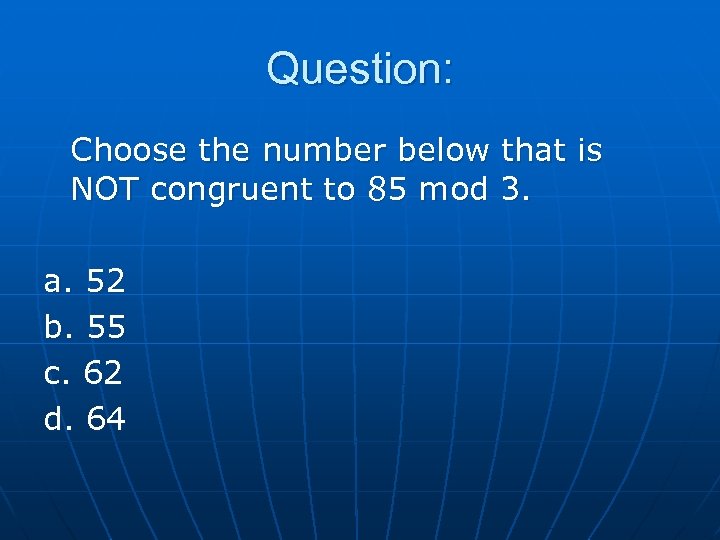 Question:

Choose the number below that is NOT congruent to 85 mod 3.

a. 52
b. 55
c. 62
d. 64